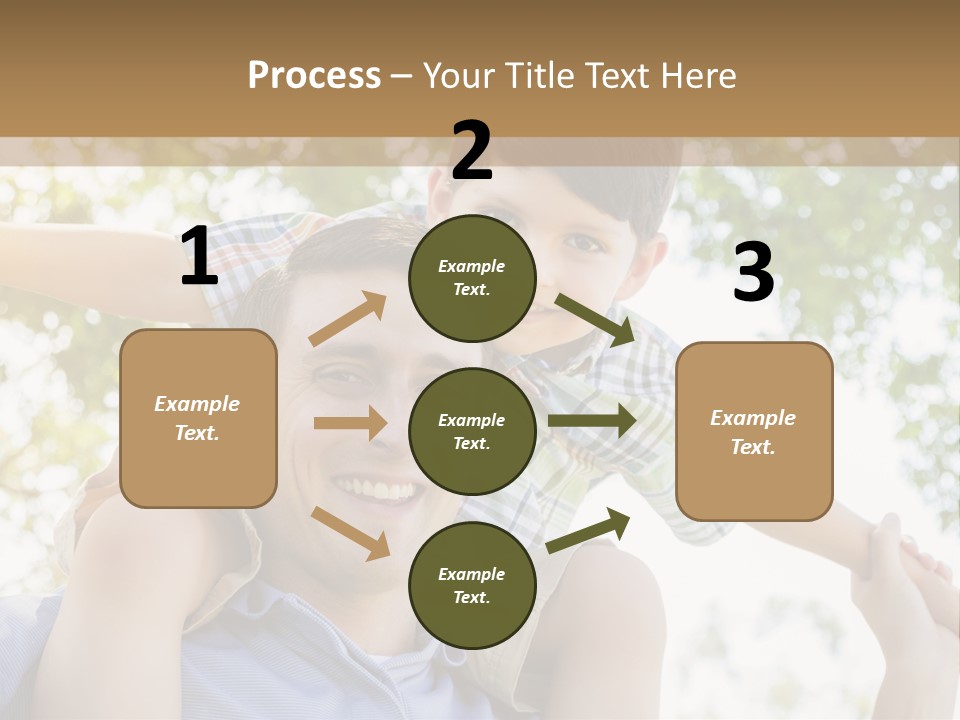 Process – Your Title Text Here

1

Example Text.

2

Example Text.

Example Text.

Example Text.

3

Example Text.